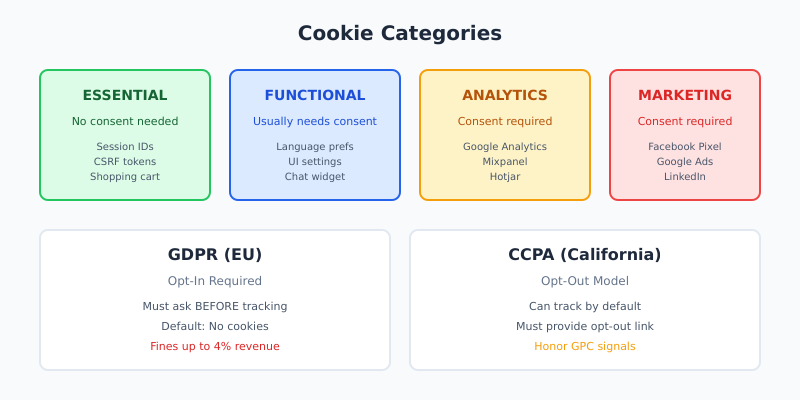 Cookie Categories

ESSENTIAL
No consent needed
Session IDs
CSRF tokens
Shopping cart

FUNCTIONAL
Usually needs consent
Language prefs
UI settings
Chat widget

ANALYTICS
Consent required
Google Analytics
Mixpanel
Hotjar

MARKETING
Consent required
Facebook Pixel
Google Ads
LinkedIn

GDPR (EU)
Opt-In Required
Must ask BEFORE tracking
Default: No cookies
Fines up to 4% revenue

CCPA (California)
Opt-Out Model
Can track by default
Must provide opt-out link
Honor GPC signals